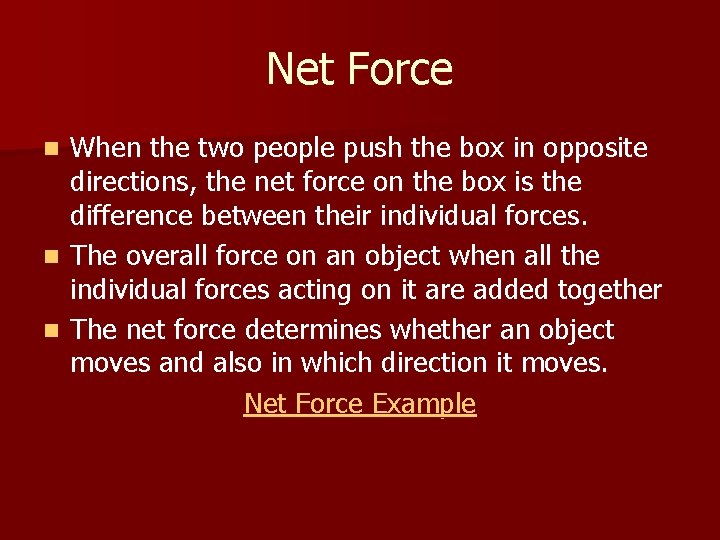 Net Force

- When the two people push the box in opposite directions, the net force on the box is the difference between their individual forces.
- The overall force on an object when all the individual forces acting on it are added together
- The net force determines whether an object moves and also in which direction it moves.

Net Force Example